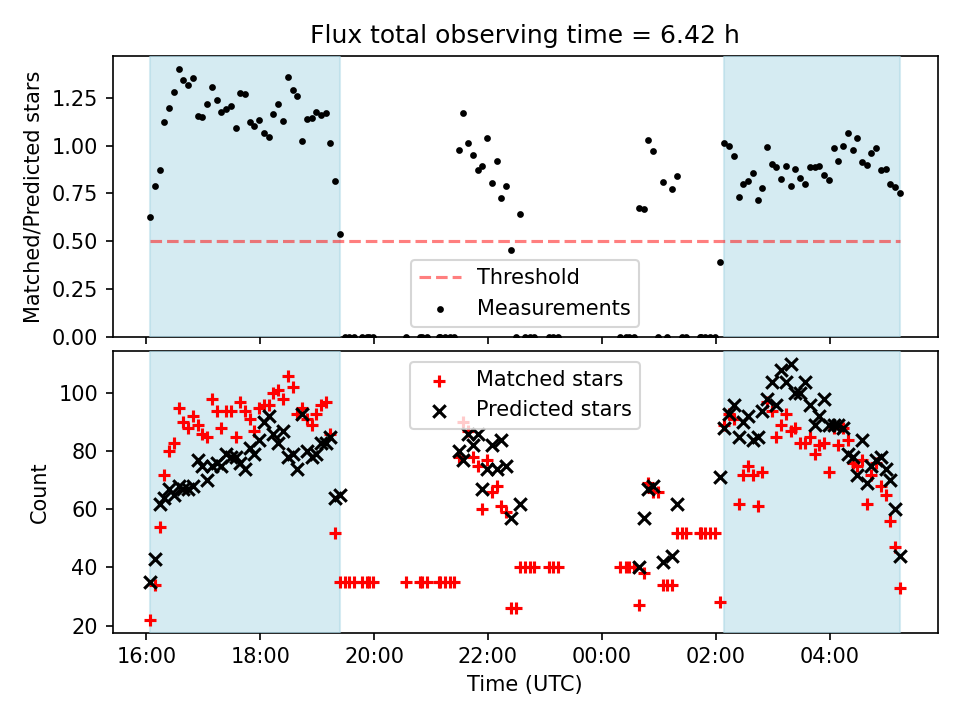 Flux total observing time = 6.42 h

Matched/Predicted stars

1.25
1.00
0.75
0.50
0.25
0.00

Threshold
Measurements

Count

100
80
60
40
20

Matched stars
Predicted stars

16:00
18:00
20:00
22:00
00:00
02:00
04:00

Time (UTC)